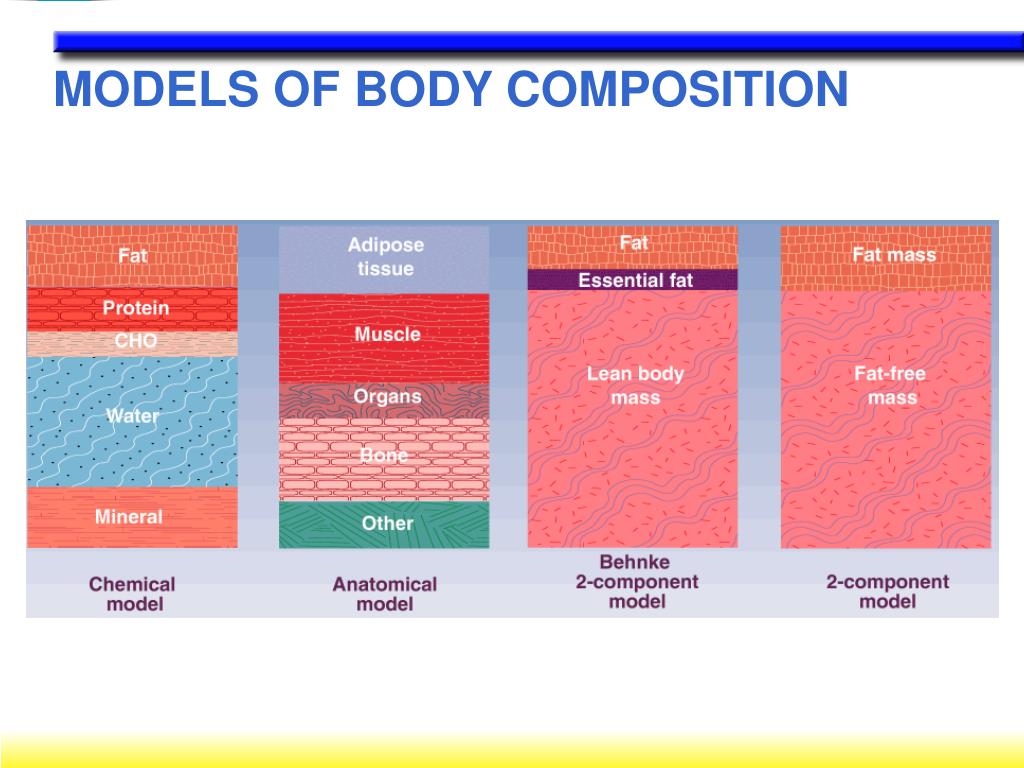 MODELS OF BODY COMPOSITION

Fat
Protein
CHO
Water
Mineral
Chemical model

Adipose tissue
Muscle
Organs
Bone
Other
Anatomical model

Fat
Essential fat
Lean body mass
Behnke 2-component model

Fat mass
Fat-free mass
2-component model